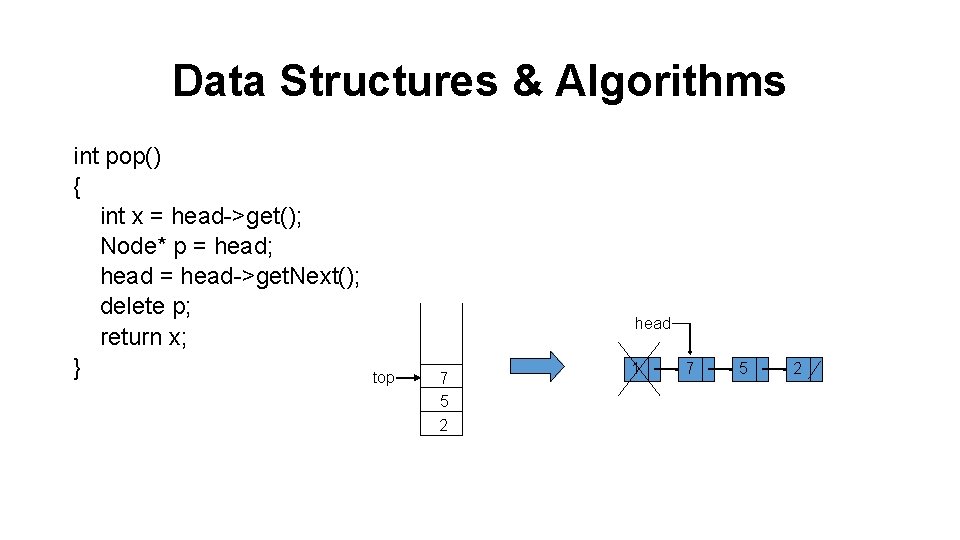 Data Structures & Algorithms

int pop()
{
int x = head->get();
Node* p = head;
head = head->getNext();
delete p;
return x;
}

top
7
5
2

head
1
7
5
2